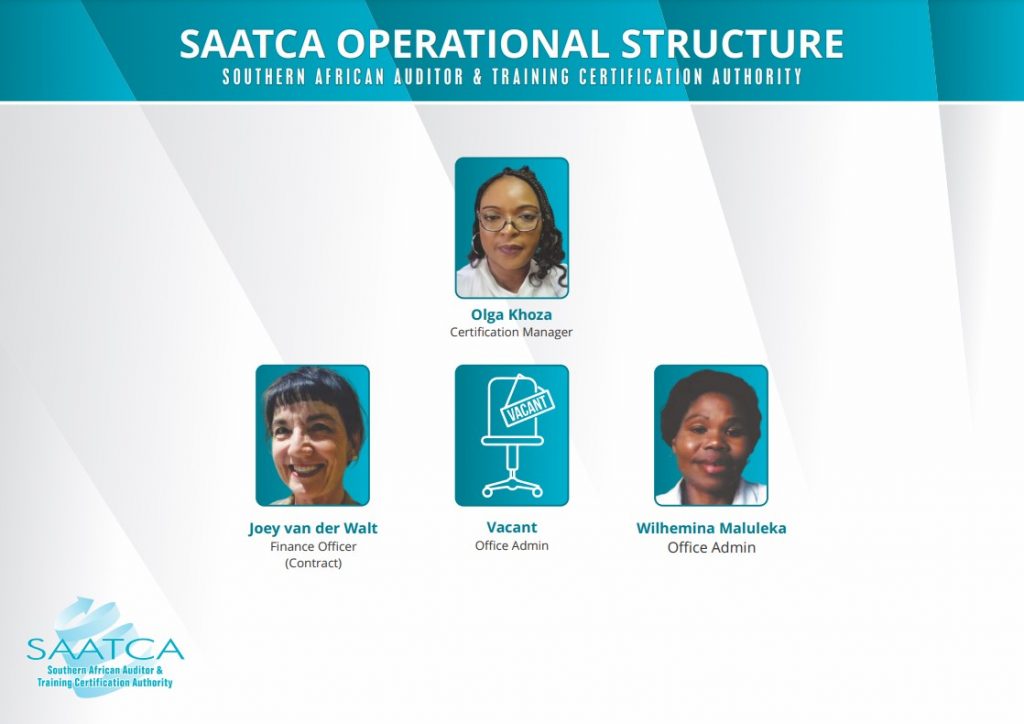 SAATCA OPERATIONAL STRUCTURE
SOUTHERN AFRICAN AUDITOR & TRAINING CERTIFICATION AUTHORITY

Olga Khoza
Certification Manager

Joey van der Walt
Finance Officer
(Contract)

VACANT

Vacant
Office Admin

Wilhemina Maluleka
Office Admin

SAATCA
Southern African Auditor &
Training Certification Authority